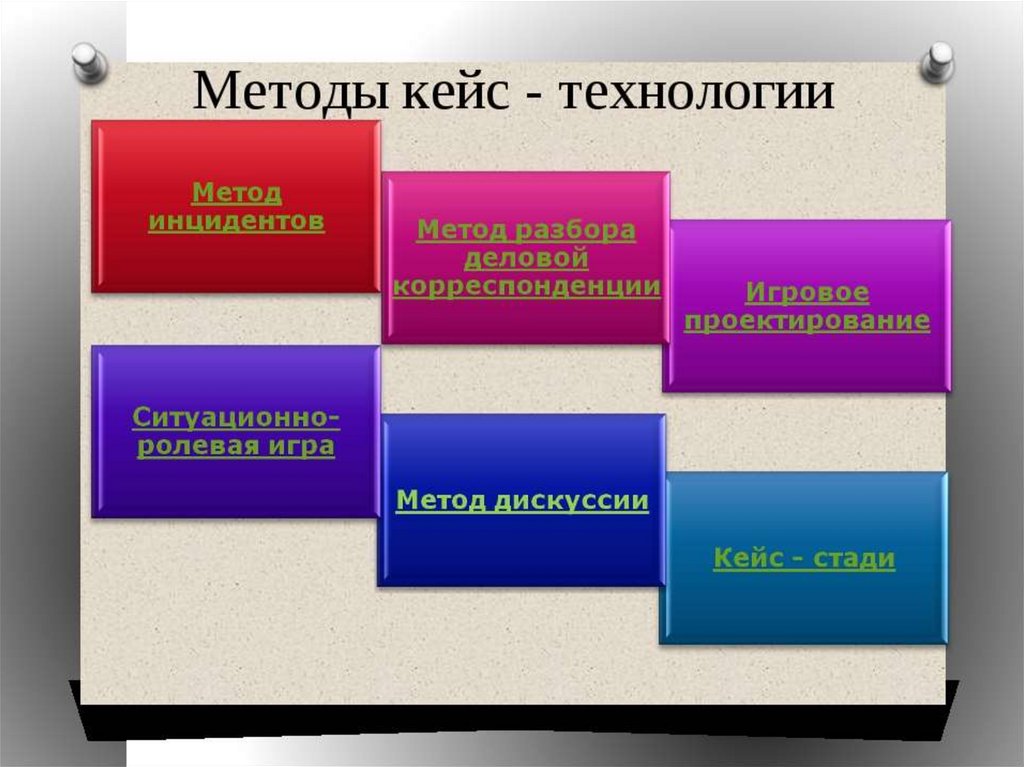 Методы кейс - технологии

Метод инцидентов

Метод разбора деловой корреспонденции

Игровое проектирование

Ситуационно-ролевая игра

Метод дискуссии

Кейс - стади